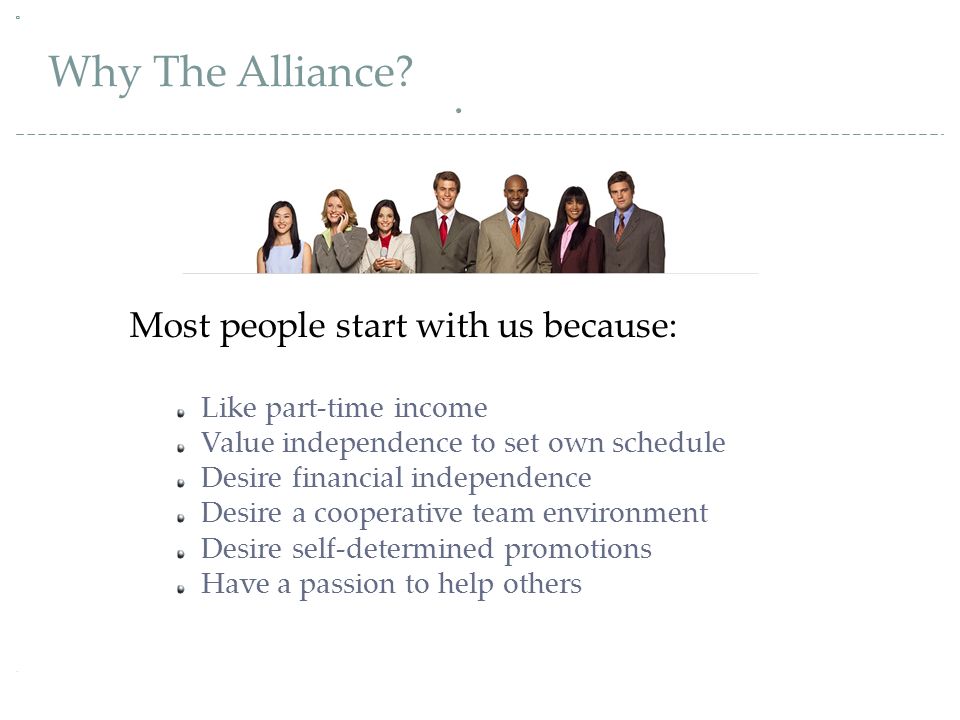 Why The Alliance?

Most people start with us because:

- Like part-time income
- Value independence to set own schedule
- Desire financial independence
- Desire a cooperative team environment
- Desire self-determined promotions
- Have a passion to help others